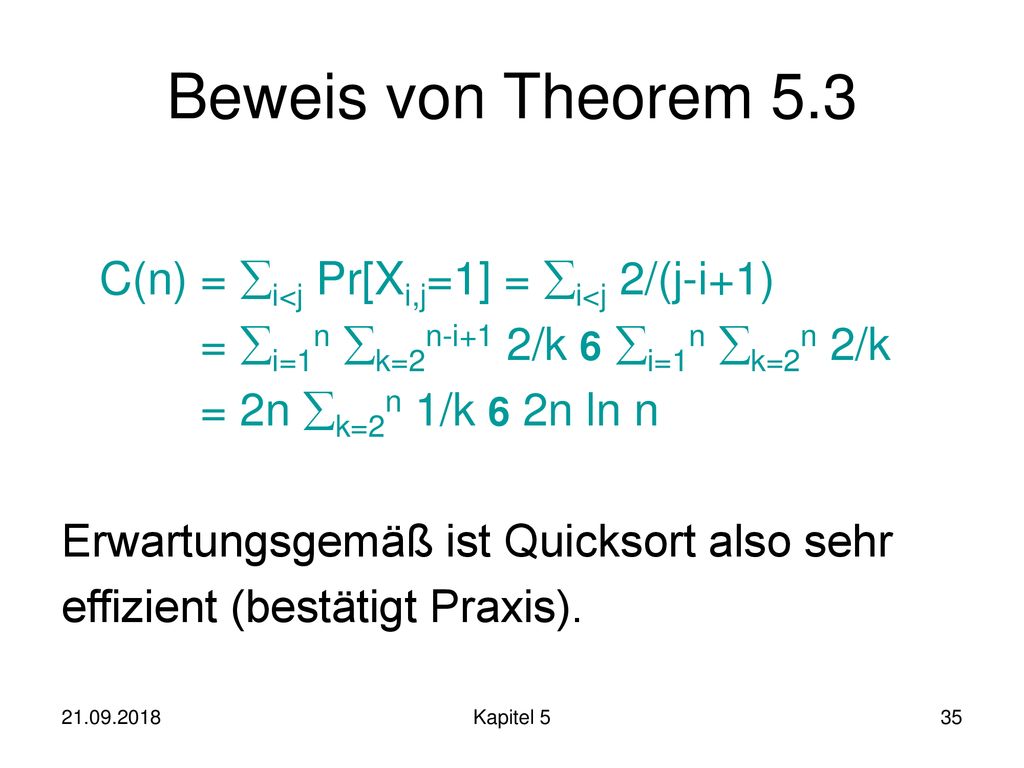 Beweis von Theorem 5.3

$C(n) = \sum_{i<j} Pr[X_{i,j}=1] = \sum_{i<j} 2/(j-i+1)$
$= \sum_{i=1}^{n} \sum_{k=2}^{n-i+1} 2/k$ 6 $\sum_{i=1}^{n} \sum_{k=2}^{n} 2/k$
$= 2n \sum_{k=2}^{n} 1/k$ 6 $2n \ln n$

Erwartungsgemäß ist Quicksort also sehr effizient (bestätigt Praxis).

21.09.2018

Kapitel 5

35